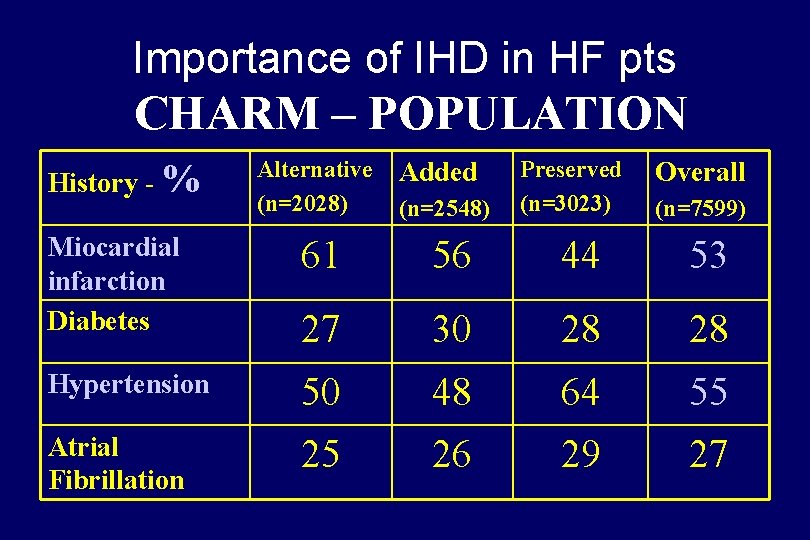 Importance of IHD in HF pts

CHARM – POPULATION

| History - % | Alternative (n=2028) | Added (n=2548) | Preserved (n=3023) | Overall (n=7599) |
|---|---|---|---|---|
| Miocardial infarction | 61 | 56 | 44 | 53 |
| Diabetes | 27 | 30 | 28 | 28 |
| Hypertension | 50 | 48 | 64 | 55 |
| Atrial Fibrillation | 25 | 26 | 29 | 27 |